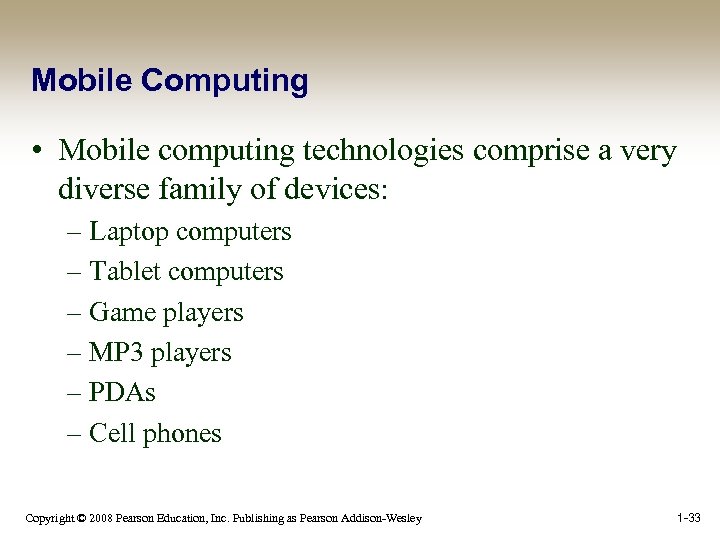 Mobile Computing

• Mobile computing technologies comprise a very diverse family of devices:
– Laptop computers
– Tablet computers
– Game players
– MP3 players
– PDAs
– Cell phones

Copyright © 2008 Pearson Education, Inc. Publishing as Pearson Addison-Wesley

1-33